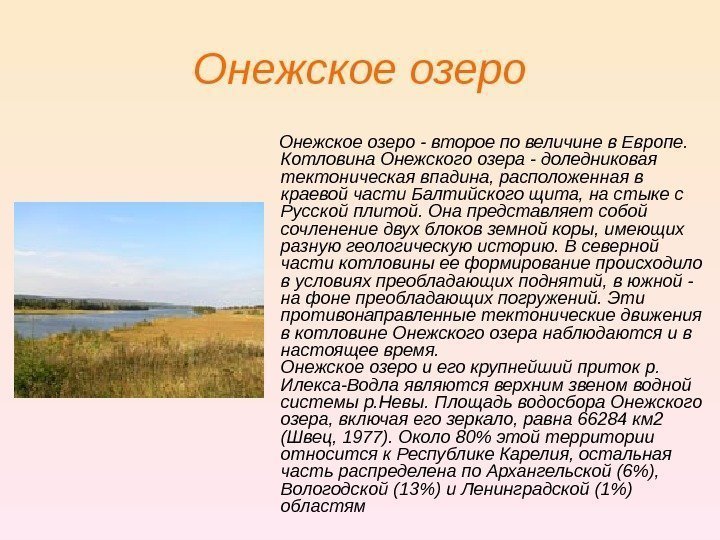 Онежское озеро

Онежское озеро - второе по величине в Европе. Котловина Онежского озера - доледниковая тектоническая впадина, расположенная в краевой части Балтийского щита, на стыке с Русской плитой. Она представляет собой сочленение двух блоков земной коры, имеющих разную геологическую историю. В северной части котловины ее формирование происходило в условиях преобладающих поднятий, в южной - на фоне преобладающих погружений. Эти противонаправленные тектонические движения в котловине Онежского озера наблюдаются и в настоящее время.
Онежское озеро и его крупнейший приток р. Илекса-Водла являются верхним звеном водной системы р.Невы. Площадь водосбора Онежского озера, включая его зеркало, равна 66284 км2 (Швец, 1977). Около 80% этой территории относится к Республике Карелия, остальная часть распределена по Архангельской (6%), Вологодской (13%) и Ленинградской (1%) областям